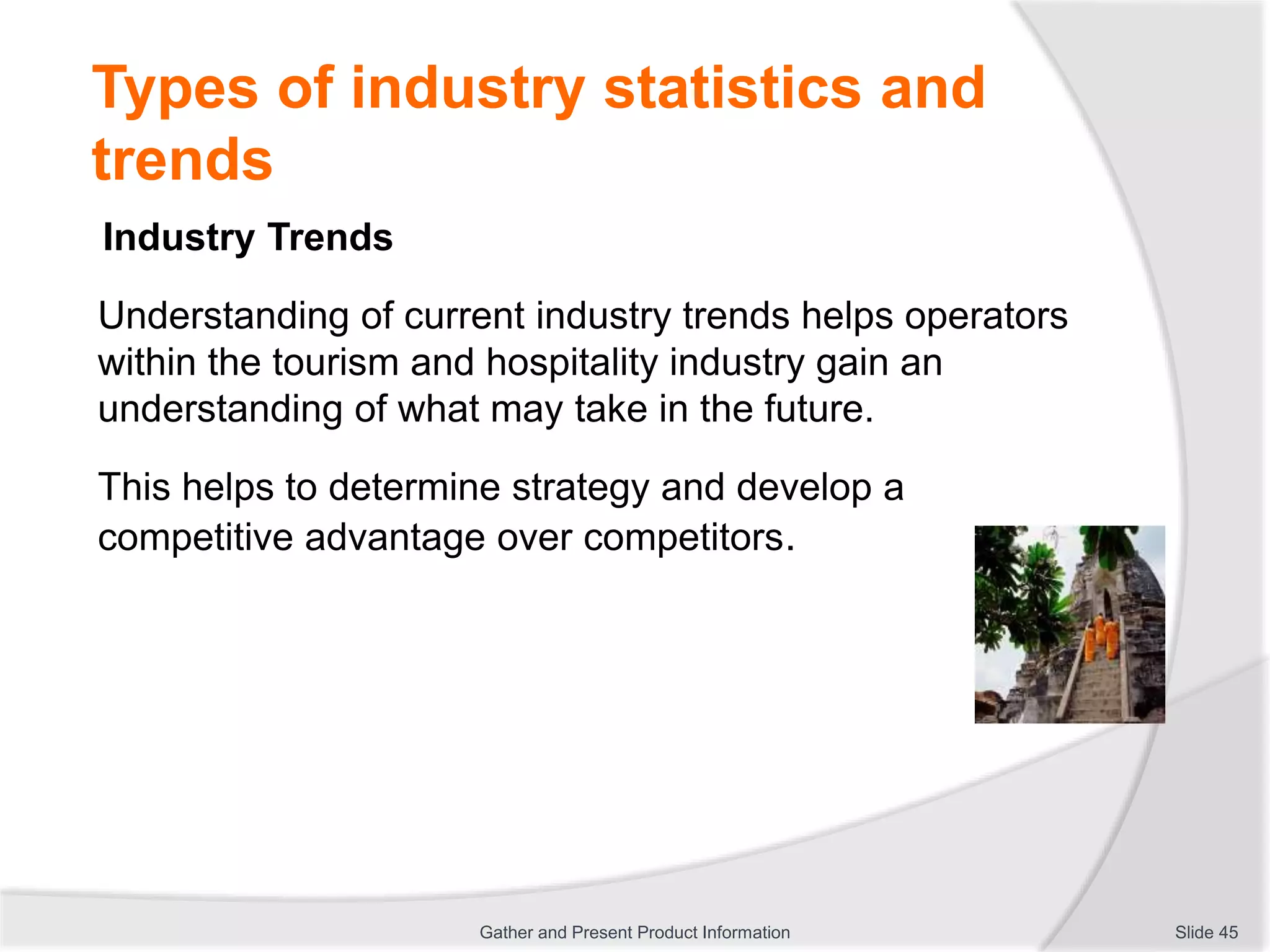 Types of industry statistics and trends

Industry Trends

Understanding of current industry trends helps operators within the tourism and hospitality industry gain an understanding of what may take in the future.

This helps to determine strategy and develop a competitive advantage over competitors.

Gather and Present Product Information

Slide 45